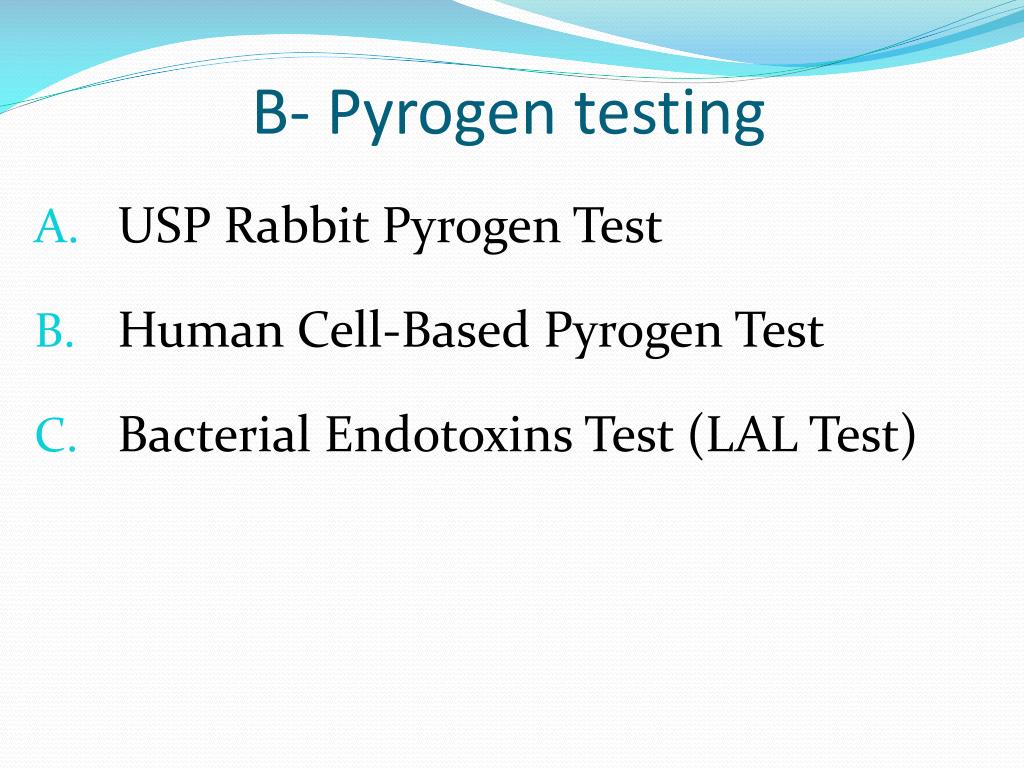 B- Pyrogen testing

A. USP Rabbit Pyrogen Test

B. Human Cell-Based Pyrogen Test

C. Bacterial Endotoxins Test (LAL Test)